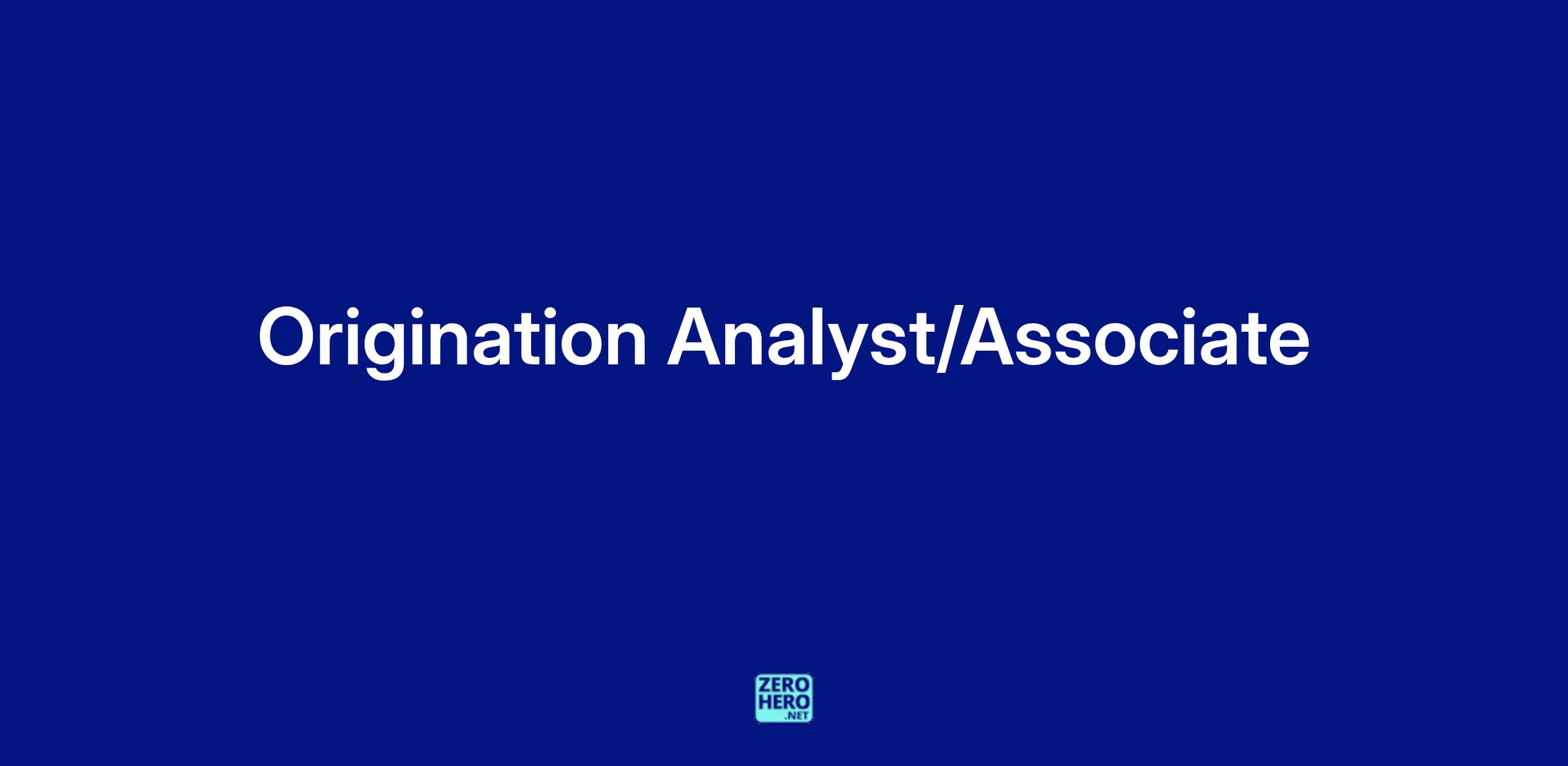 Origination Analyst/Associate

ZERO
HERO
.NET